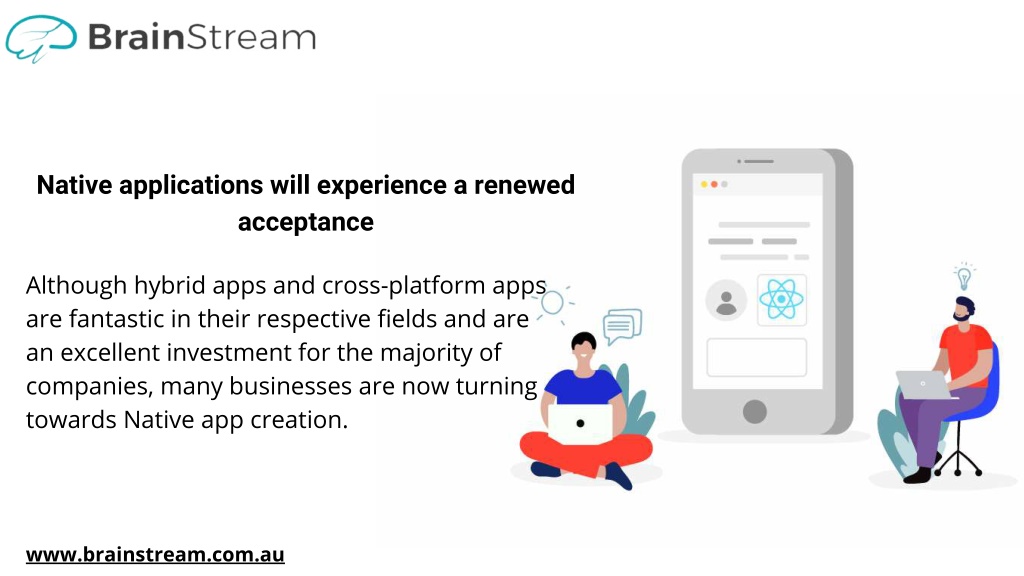 BrainStream

Native applications will experience a renewed acceptance

Although hybrid apps and cross-platform apps are fantastic in their respective fields and are an excellent investment for the majority of companies, many businesses are now turning towards Native app creation.

www.brainstream.com.au